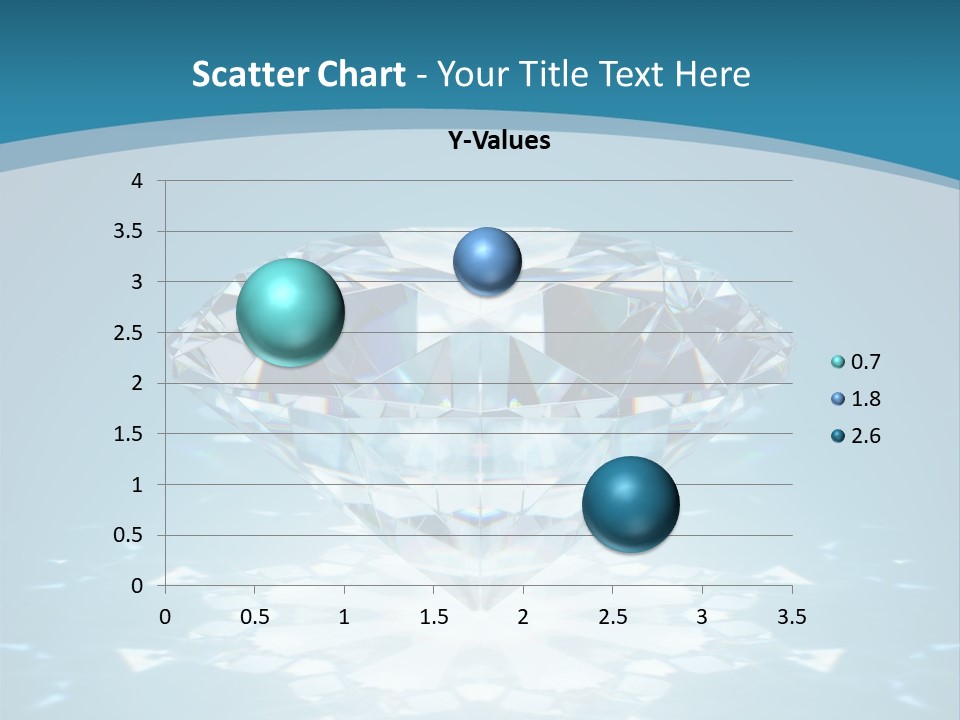 Scatter Chart - Your Title Text Here

Y-Values

4
3.5
3
2.5
2
1.5
1
0.5
0

0 0.5 1 1.5 2 2.5 3 3.5

0.7
1.8
2.6